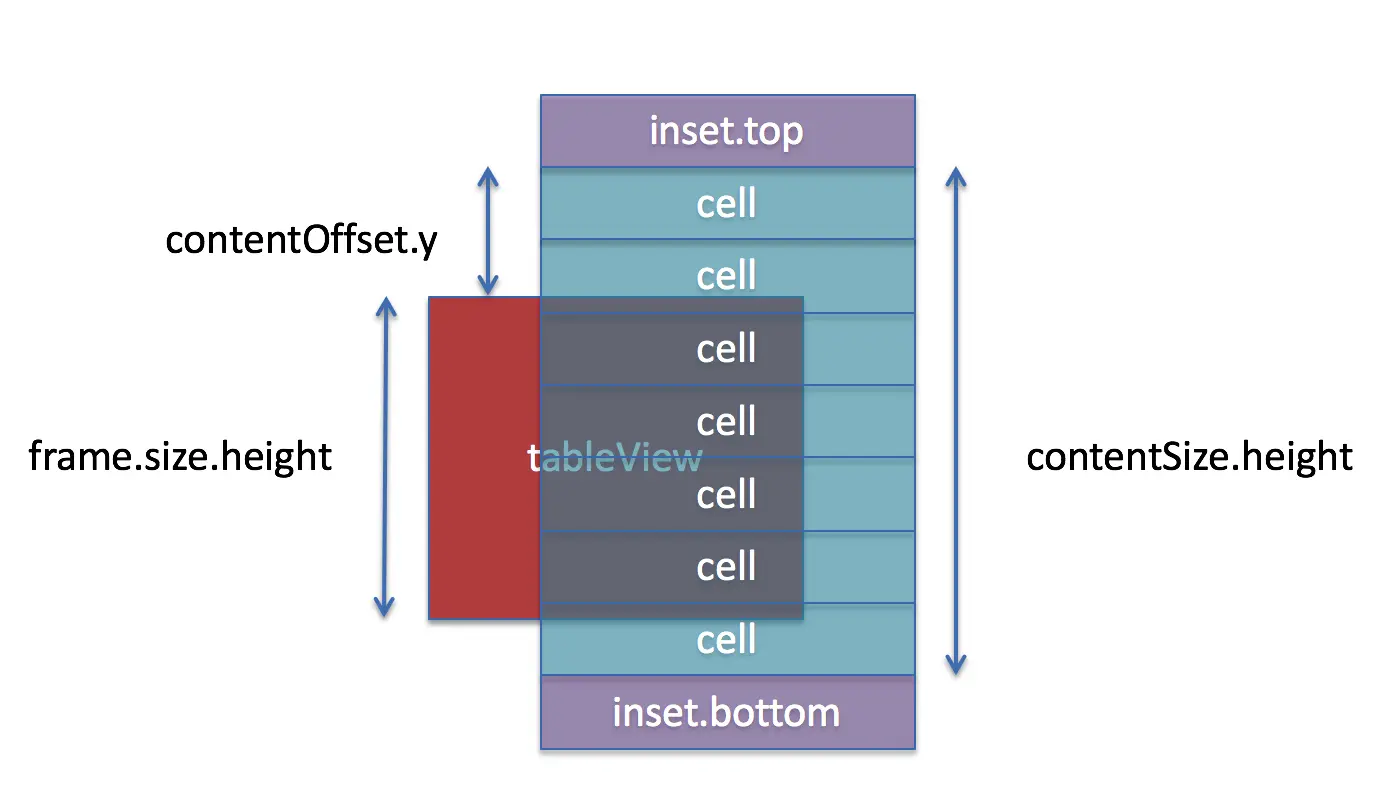 inset.top
cell
cell
cell
cell
cell
cell
cell
inset.bottom
contentOffset.y
frame.size.height
tableView
contentSize.height